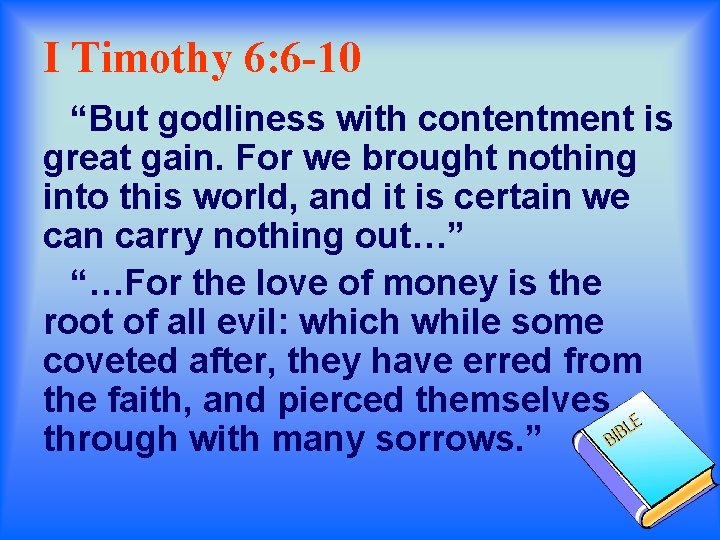 I Timothy 6:6-10

“But godliness with contentment is great gain. For we brought nothing into this world, and it is certain we can carry nothing out…”

“…For the love of money is the root of all evil: which while some coveted after, they have erred from the faith, and pierced themselves through with many sorrows.”

BIBLE